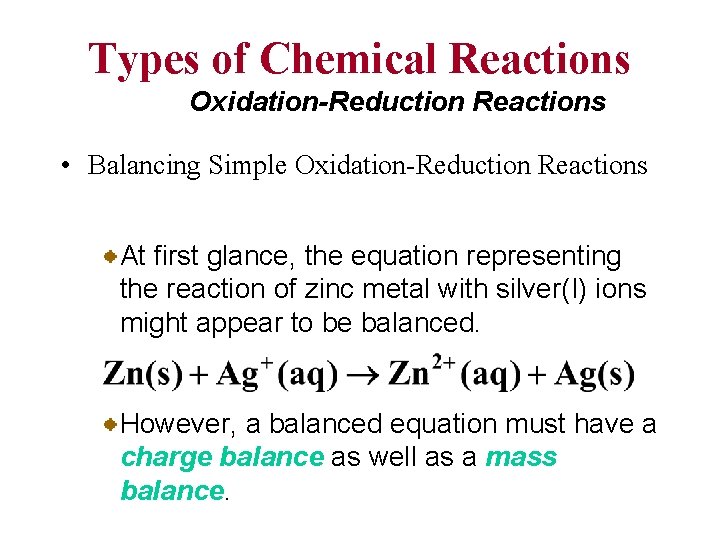 Types of Chemical Reactions
Oxidation-Reduction Reactions

• Balancing Simple Oxidation-Reduction Reactions

At first glance, the equation representing the reaction of zinc metal with silver(I) ions might appear to be balanced.

$Zn(s) + Ag^{+}(aq) \rightarrow Zn^{2+}(aq) + Ag(s)$

However, a balanced equation must have a charge balance as well as a mass balance.